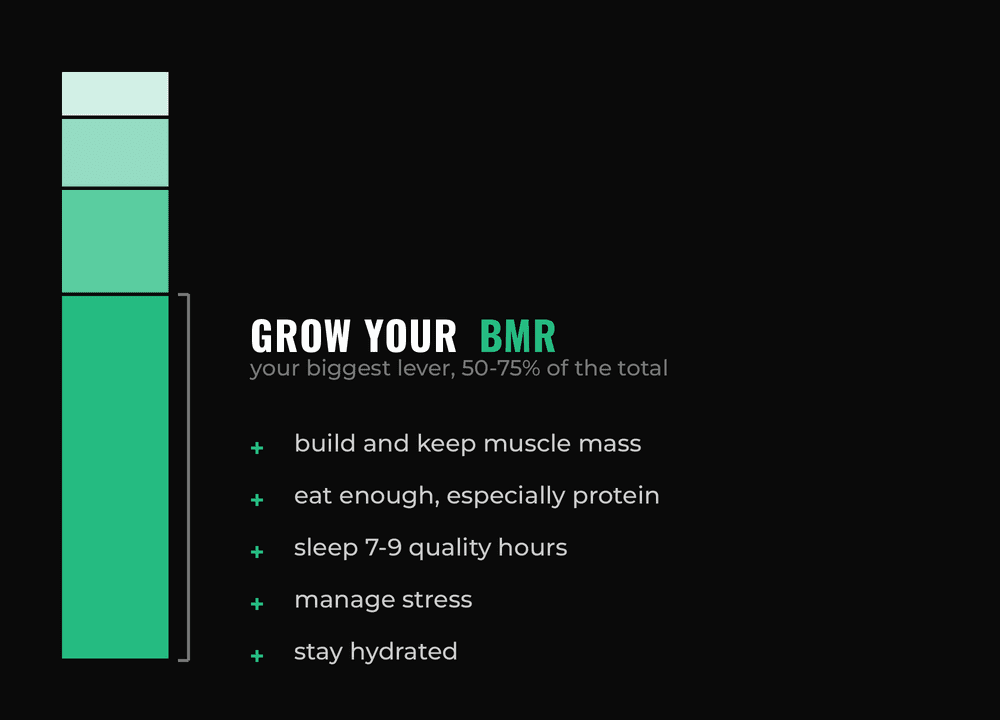 GROW YOUR BMR
your biggest lever, 50-75% of the total

+ build and keep muscle mass
+ eat enough, especially protein
+ sleep 7-9 quality hours
+ manage stress
+ stay hydrated